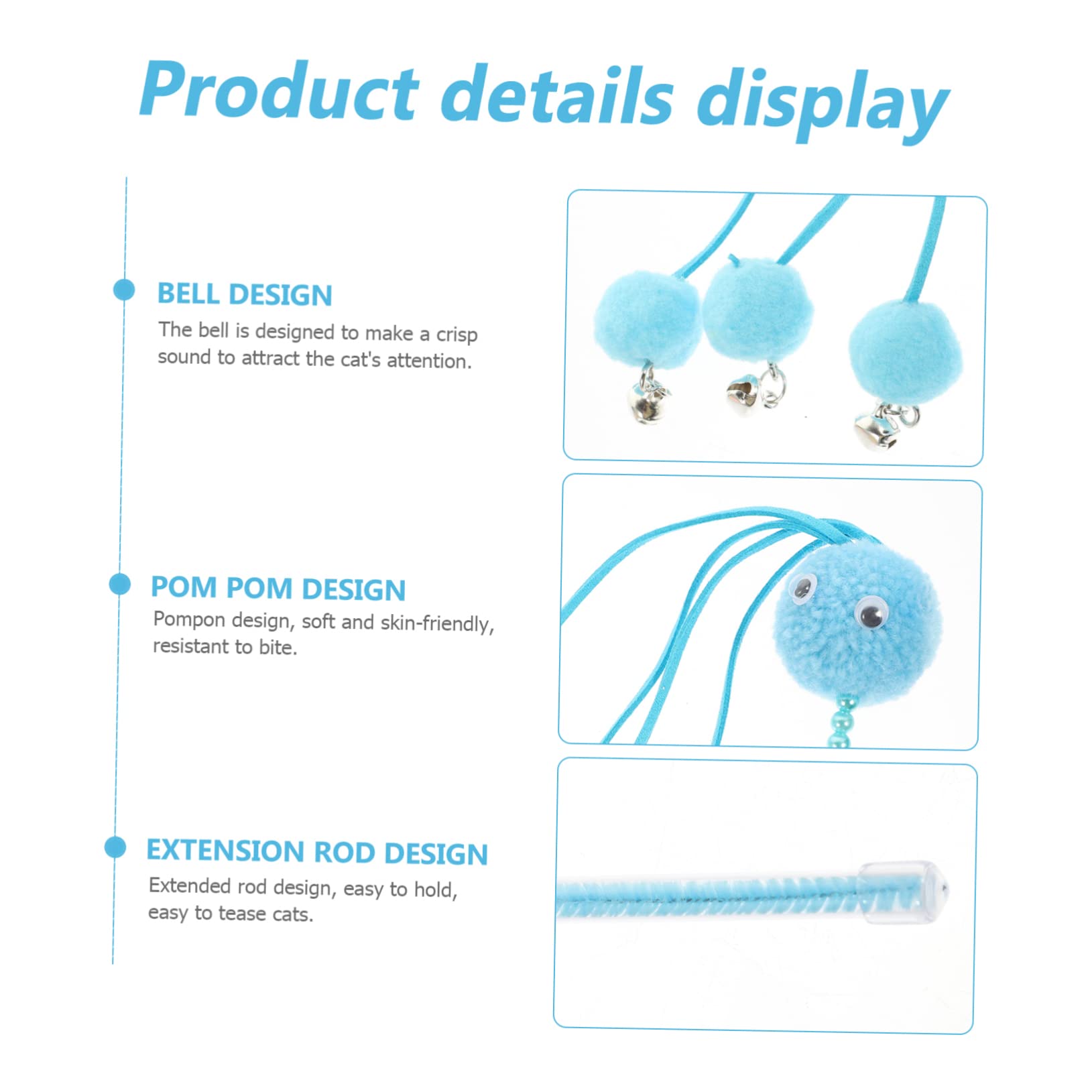 Product details display

BELL DESIGN
The bell is designed to make a crisp sound to attract the cat's attention.

POM POM DESIGN
Pompon design, soft and skin-friendly, resistant to bite.

EXTENSION ROD DESIGN
Extended rod design, easy to hold, easy to tease cats.